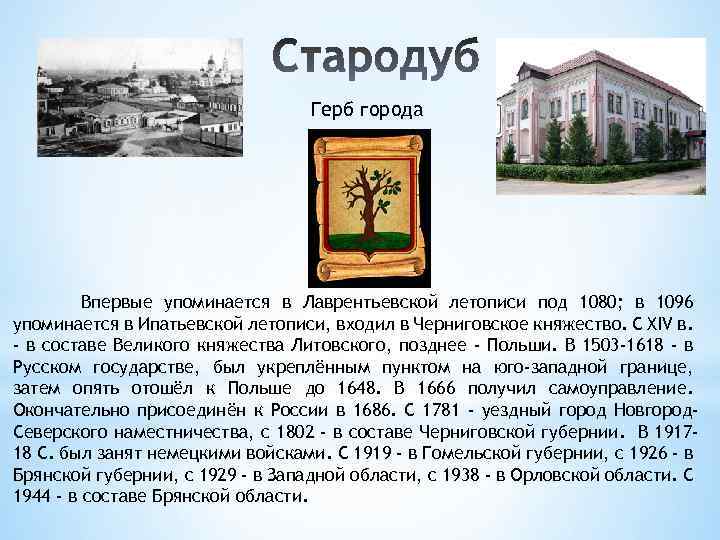 Стародуб

Герб города

Впервые упоминается в Лаврентьевской летописи под 1080; в 1096 упоминается в Ипатьевской летописи, входил в Черниговское княжество. С XIV в. - в составе Великого княжества Литовского, позднее - Польши. В 1503-1618 - в Русском государстве, был укреплённым пунктом на юго-западной границе, затем опять отошёл к Польше до 1648. В 1666 получил самоуправление. Окончательно присоединён к России в 1686. С 1781 - уездный город Новгород-Северского наместничества, с 1802 - в составе Черниговской губернии. В 1917-18 С. был занят немецкими войсками. С 1919 - в Гомельской губернии, с 1926 - в Брянской губернии, с 1929 - в Западной области, с 1938 - в Орловской области. С 1944 - в составе Брянской области.